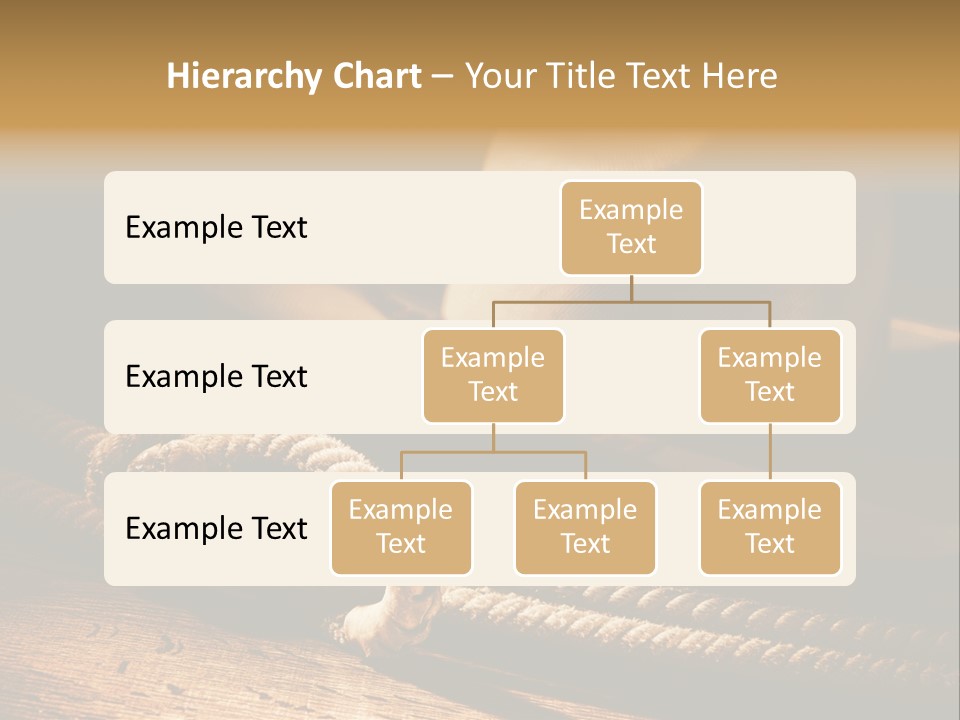 Hierarchy Chart – Your Title Text Here

Example Text

Example Text

Example Text

Example Text

Example Text

Example Text

Example Text

Example Text

Example Text